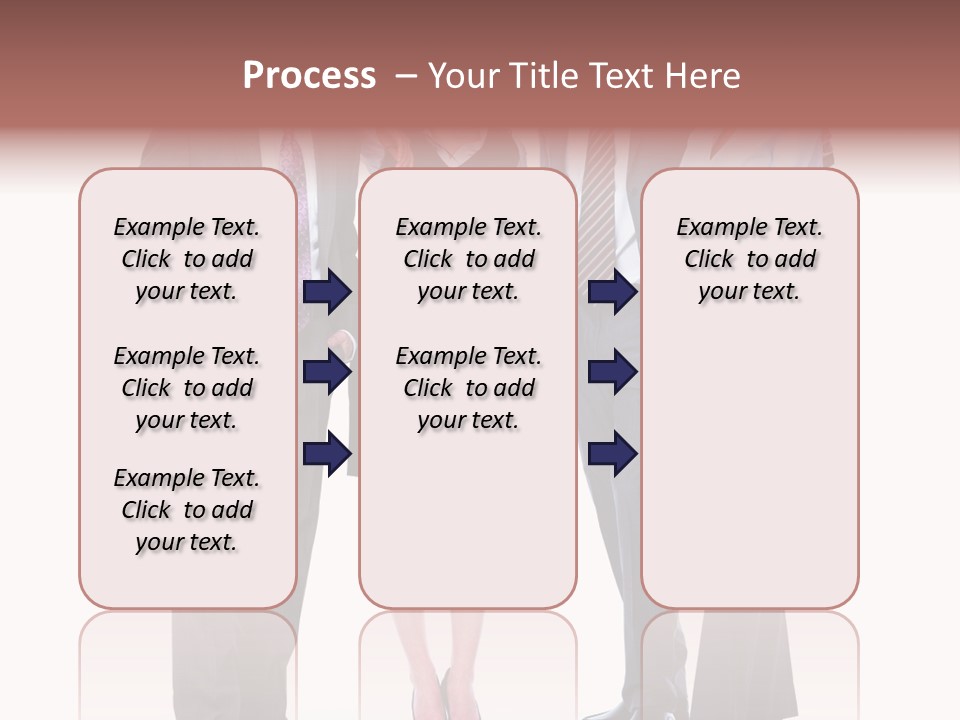 Process – Your Title Text Here

Example Text. Click to add your text.

Example Text. Click to add your text.

Example Text. Click to add your text.

Example Text. Click to add your text.

Example Text. Click to add your text.

Example Text. Click to add your text.